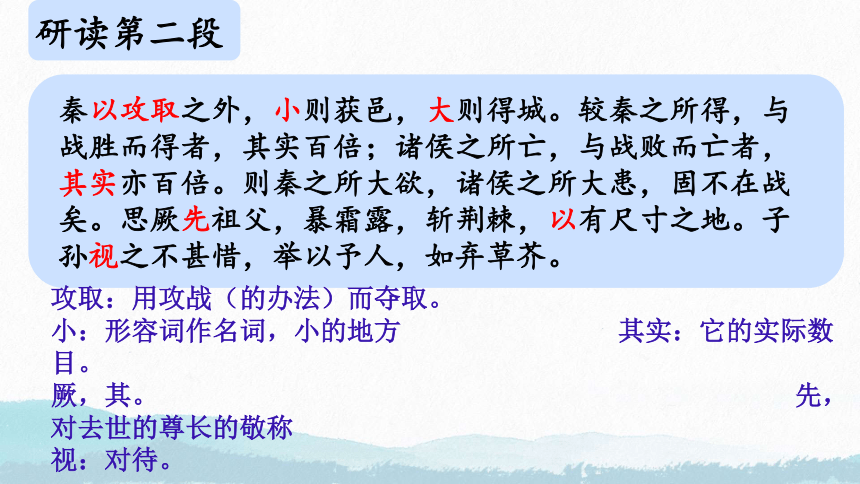 研读第二段

秦以攻取之外，小则获邑，大则得城。较秦之所得，与战胜而得者，其实百倍；诸侯之所亡，与战败而亡者，其实亦百倍。则秦之所大欲，诸侯之所大患，固不在战矣。思厥先祖父，暴霜露，斩荆棘，以有尺寸之地。子孙视之不甚惜，举以予人，如弃草芥。

攻取：用攻战（的办法）而夺取。
小：形容词作名词，小的地方 其实：它的实际数目。
厥，其。 先，对去世的尊长的敬称
视：对待。